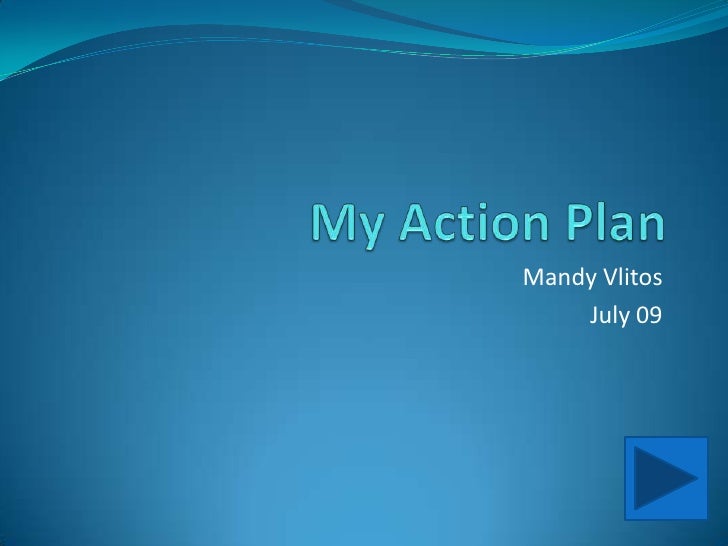 My Action Plan

Mandy Vlitos
July 09